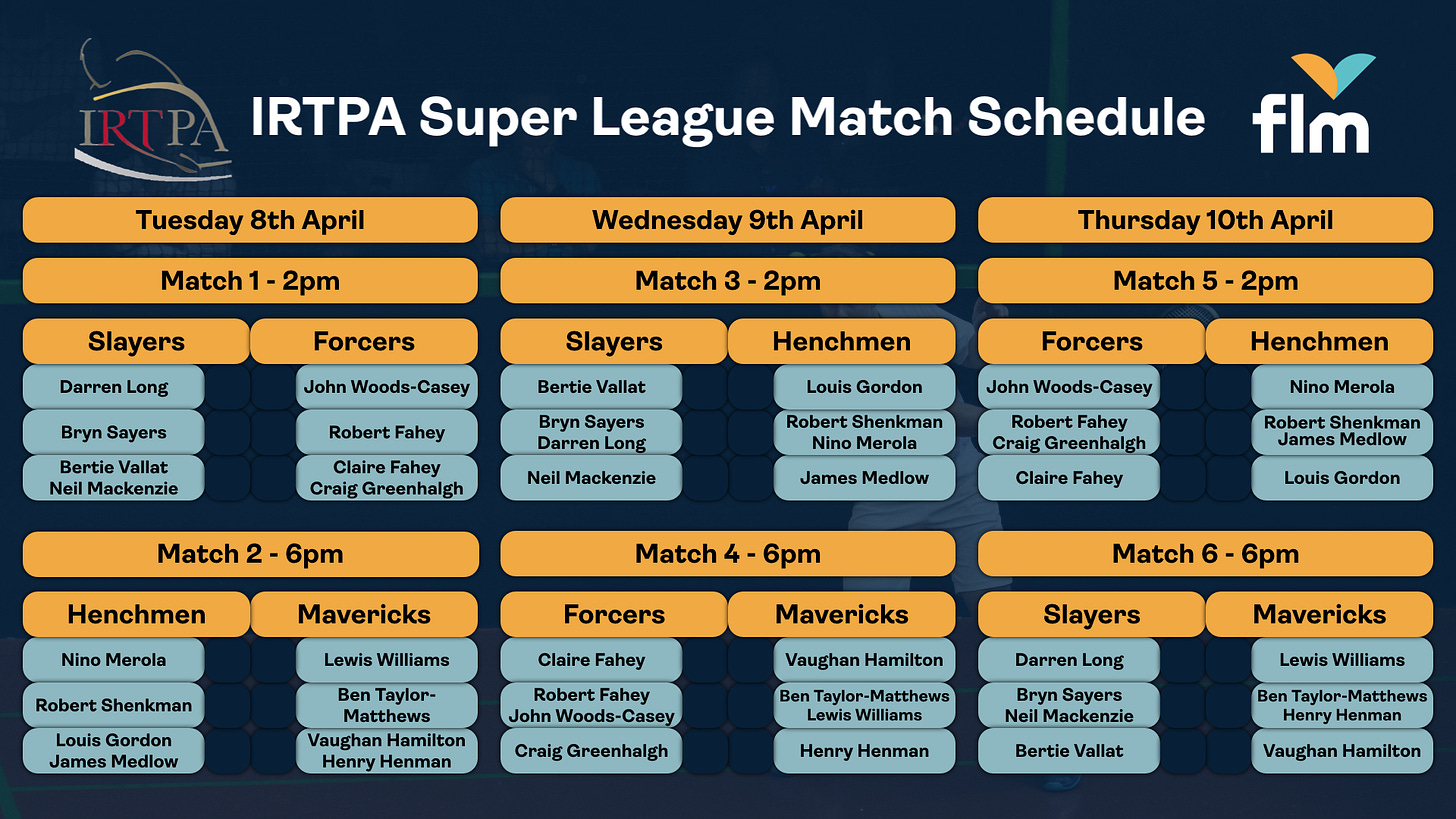 IRTPA

IRTPA Super League Match Schedule

flm

Tuesday 8th April

Match 1 - 2pm

| Slayers | Forcers |
|---|---|
| Darren Long | John Woods-Casey |
| Bryn Sayers | Robert Fahey |
| Bertie Vallat Neil Mackenzie | Claire Fahey Craig Greenhalgh |

Match 2 - 6pm

| Henchmen | Mavericks |
|---|---|
| Nino Merola | Lewis Williams |
| Robert Shenkman | Ben Taylor-Matthews |
| Louis Gordon James Medlow | Vaughan Hamilton Henry Henman |

Wednesday 9th April

Match 3 - 2pm

| Slayers | Henchmen |
|---|---|
| Bertie Vallat | Louis Gordon |
| Bryn Sayers Darren Long | Robert Shenkman Nino Merola |
| Neil Mackenzie | James Medlow |

Match 4 - 6pm

| Forcers | Mavericks |
|---|---|
| Claire Fahey | Vaughan Hamilton |
| Robert Fahey John Woods-Casey | Ben Taylor-Matthews Lewis Williams |
| Craig Greenhalgh | Henry Henman |

Thursday 10th April

Match 5 - 2pm

| Forcers | Henchmen |
|---|---|
| John Woods-Casey | Nino Merola |
| Robert Fahey Craig Greenhalgh | Robert Shenkman James Medlow |
| Claire Fahey | Louis Gordon |

Match 6 - 6pm

| Slayers | Mavericks |
|---|---|
| Darren Long | Lewis Williams |
| Bryn Sayers Neil Mackenzie | Ben Taylor-Matthews Henry Henman |
| Bertie Vallat | Vaughan Hamilton |